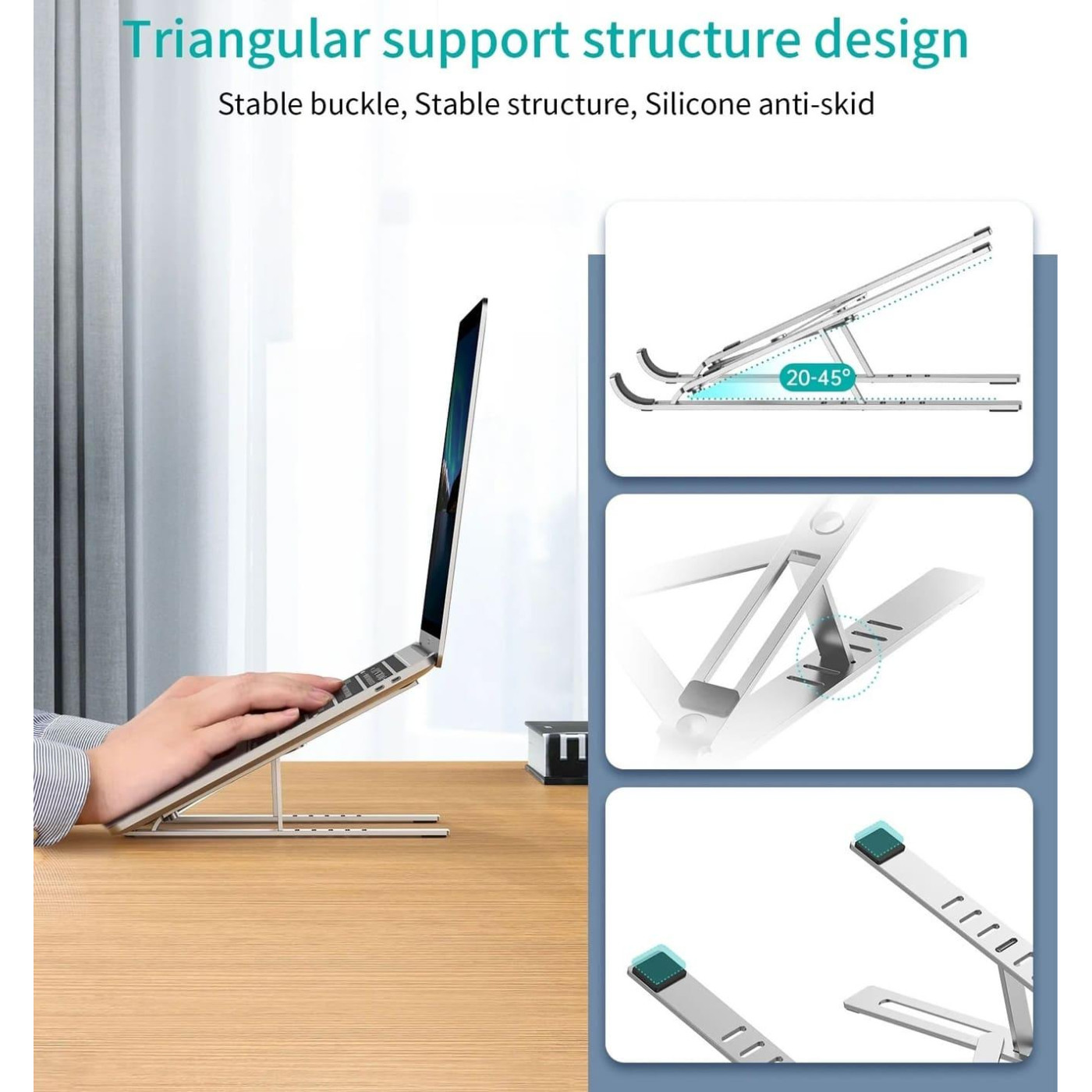 Triangular support structure design

Stable buckle, Stable structure, Silicone anti-skid

20-45°